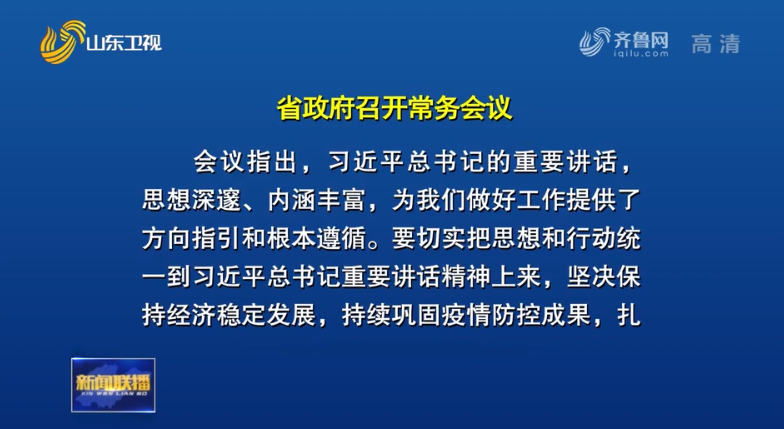 山东卫视

齐鲁网 iqilu.com 高清

省政府召开常务会议

会议指出，习近平总书记的重要讲话，思想深邃、内涵丰富，为我们做好工作提供了方向指引和根本遵循。要切实把思想和行动统一到习近平总书记重要讲话精神上来，坚决保持经济稳定发展，持续巩固疫情防控成果，扎

新闻联播
XIN WEN LIAN BO